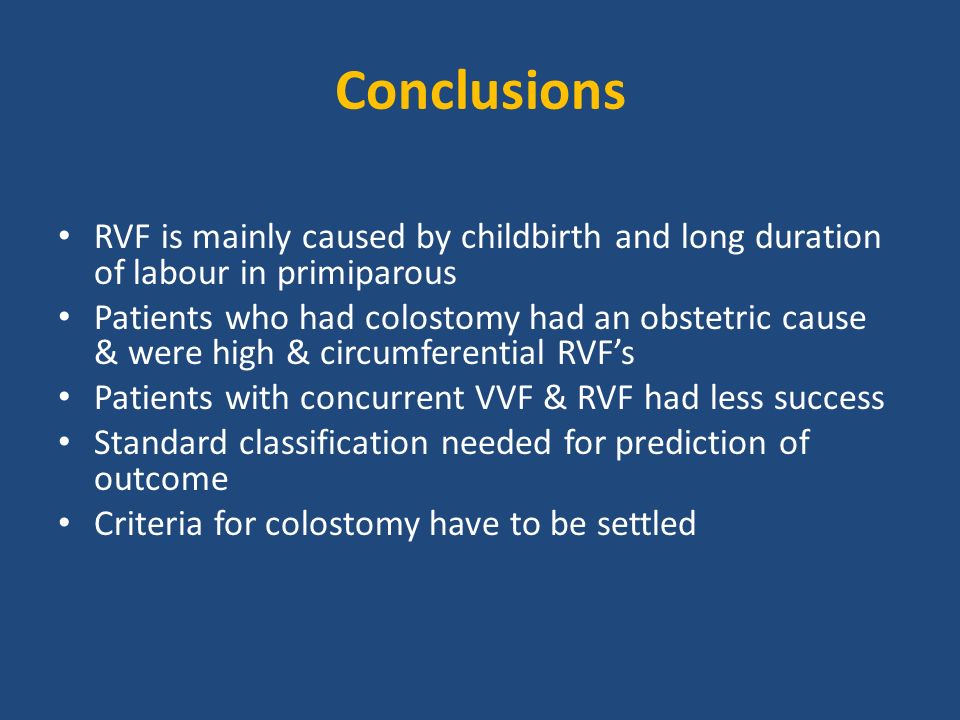 Conclusions

• RVF is mainly caused by childbirth and long duration of labour in primiparous
• Patients who had colostomy had an obstetric cause & were high & circumferential RVF’s
• Patients with concurrent VVF & RVF had less success
• Standard classification needed for prediction of outcome
• Criteria for colostomy have to be settled